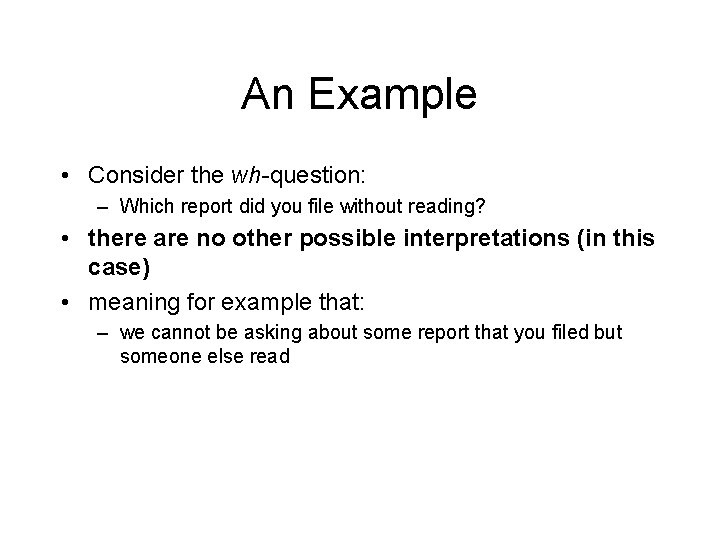 An Example

• Consider the wh-question:
– Which report did you file without reading?
• there are no other possible interpretations (in this case)
• meaning for example that:
– we cannot be asking about some report that you filed but someone else read